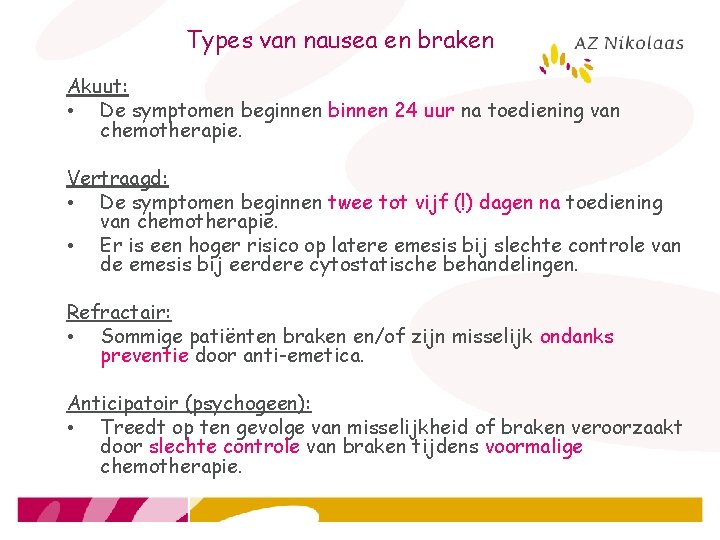 Types van nausea en braken

AZ Nikolaas

Akuut:
• De symptomen beginnen binnen 24 uur na toediening van chemotherapie.

Vertraagd:
• De symptomen beginnen twee tot vijf (!) dagen na toediening van chemotherapie.
• Er is een hoger risico op latere emesis bij slechte controle van de emesis bij eerdere cytostatische behandelingen.

Refractair:
• Sommige patiënten braken en/of zijn misselijk ondanks preventie door anti-emetica.

Anticipatoir (psychogeen):
• Treedt op ten gevolge van misselijkheid of braken veroorzaakt door slechte controle van braken tijdens voormalige chemotherapie.